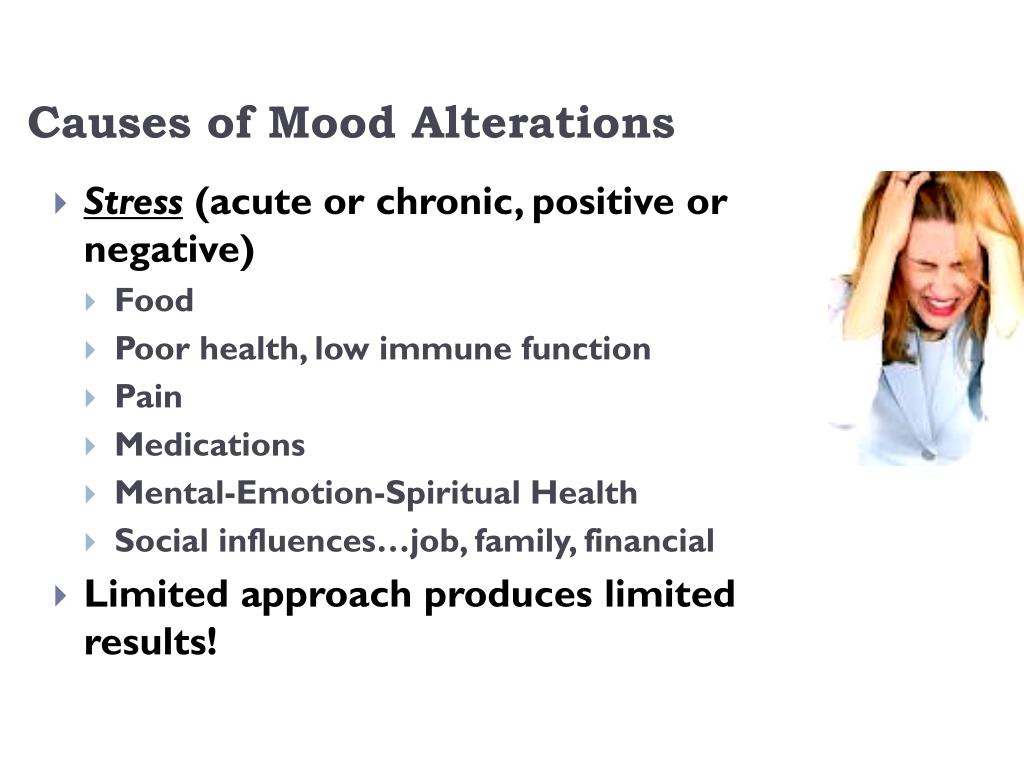 Causes of Mood Alterations

Stress (acute or chronic, positive or negative)

Food

Poor health, low immune function

Pain

Medications

Mental-Emotion-Spiritual Health

Social influences…job, family, financial

Limited approach produces limited results!